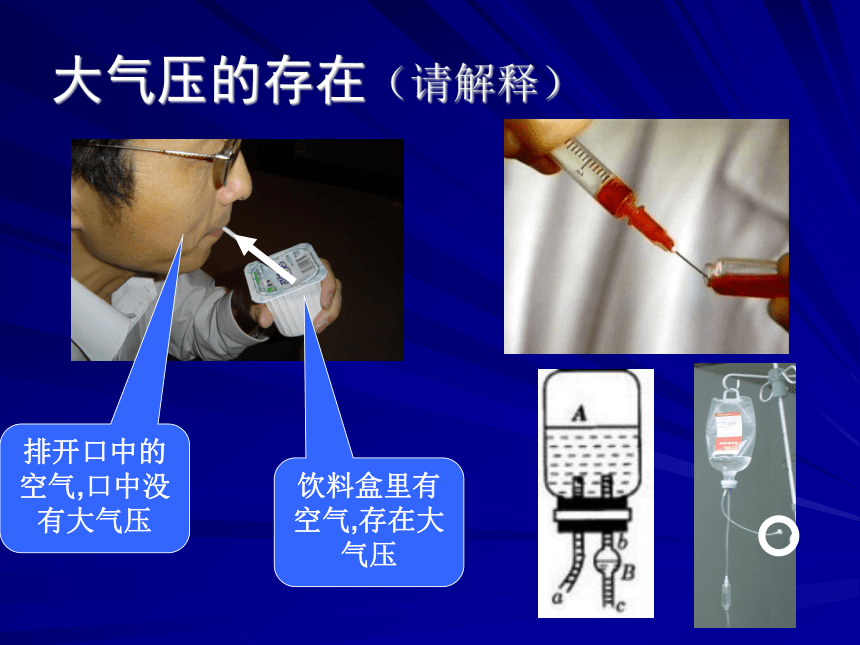 大气压的存在（请解释）

排开口中的空气,口中没有大气压

饮料盒里有空气,存在大气压

A

b

B

a

c